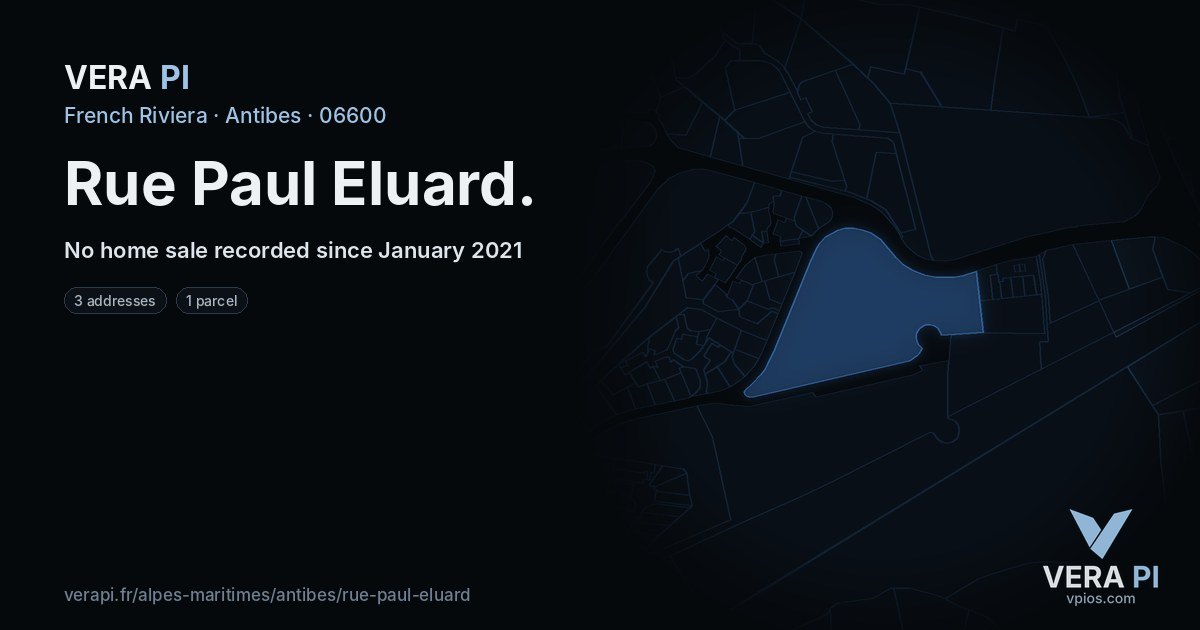 VERA PI

French Riviera · Antibes · 06600

Rue Paul Eluard.

No home sale recorded since January 2021

3 addresses

1 parcel

verapi.fr/alpes-maritimes/antibes/rue-paul-eluard

VERA PI
vpios.com